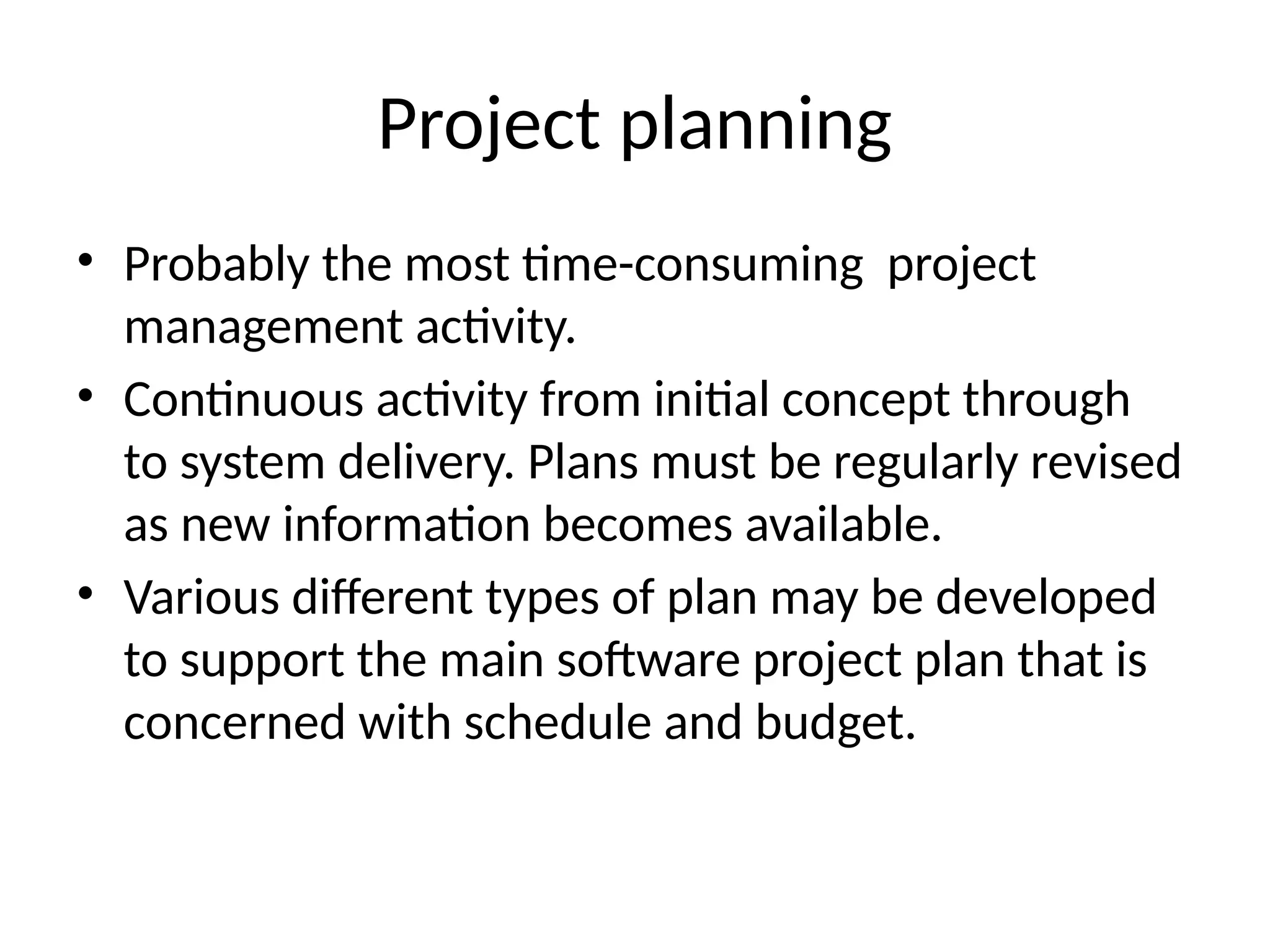 Project planning

• Probably the most time-consuming project management activity.
• Continuous activity from initial concept through to system delivery. Plans must be regularly revised as new information becomes available.
• Various different types of plan may be developed to support the main software project plan that is concerned with schedule and budget.